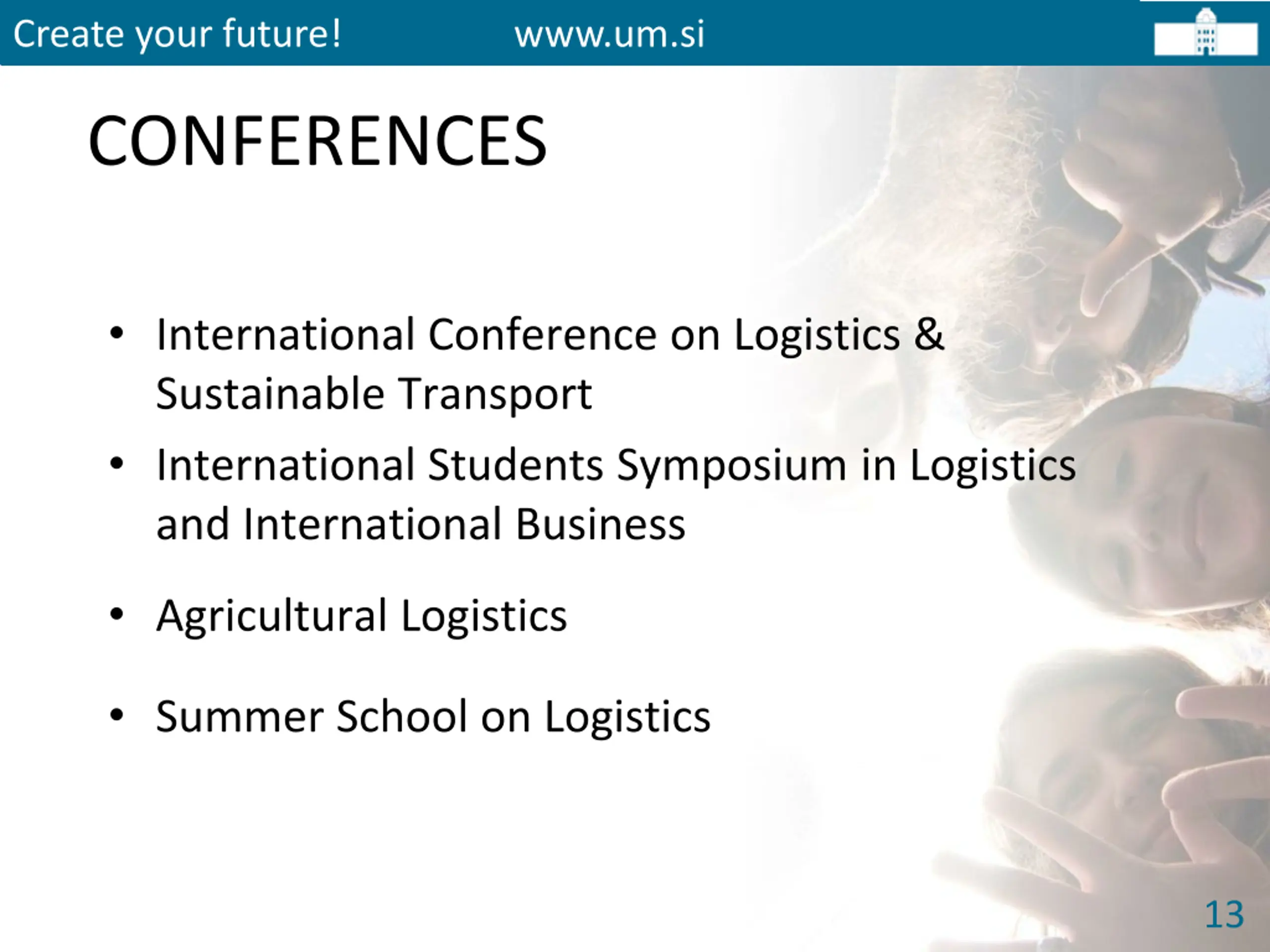 Create your future! www.um.si

CONFERENCES

• International Conference on Logistics & Sustainable Transport
• International Students Symposium in Logistics and International Business
• Agricultural Logistics
• Summer School on Logistics

13